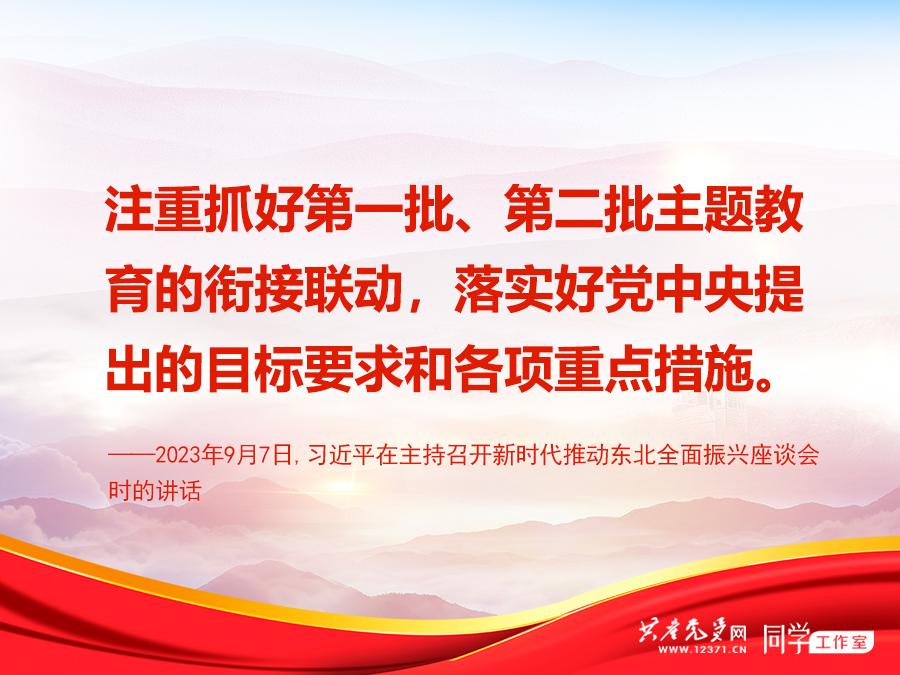 注重抓好第一批、第二批主题教育的衔接联动，落实好党中央提出的目标要求和各项重点措施。

——2023年9月7日，习近平在主持召开新时代推动东北全面振兴座谈会时的讲话

共产党员网
WWW.12371.CN
同学 工作室